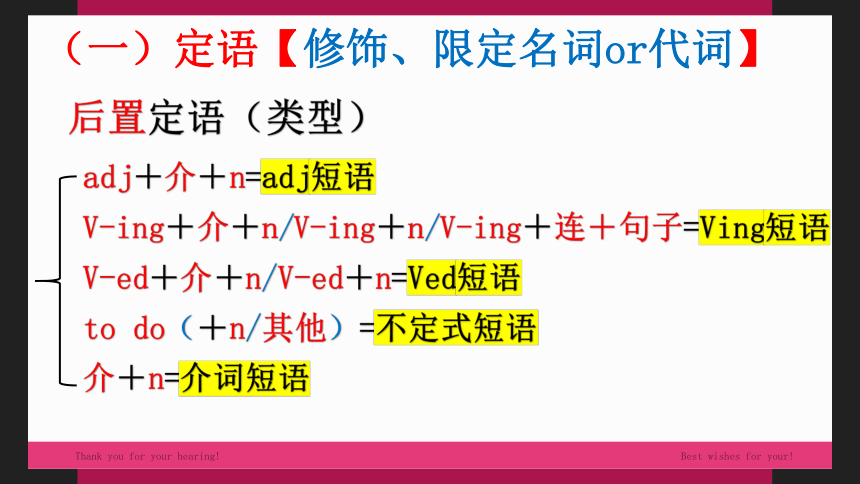 （一）定语【修饰、限定名词or代词】

后置定语（类型）

adj＋介＋n=adj短语

V-ing＋介＋n/V-ing＋n/V-ing＋连＋句子=Ving短语

V-ed＋介＋n/V-ed＋n=Ved短语

to do（＋n/其他）=不定式短语

介＋n=介词短语

Thank you for your hearing!

Best wishes for your!